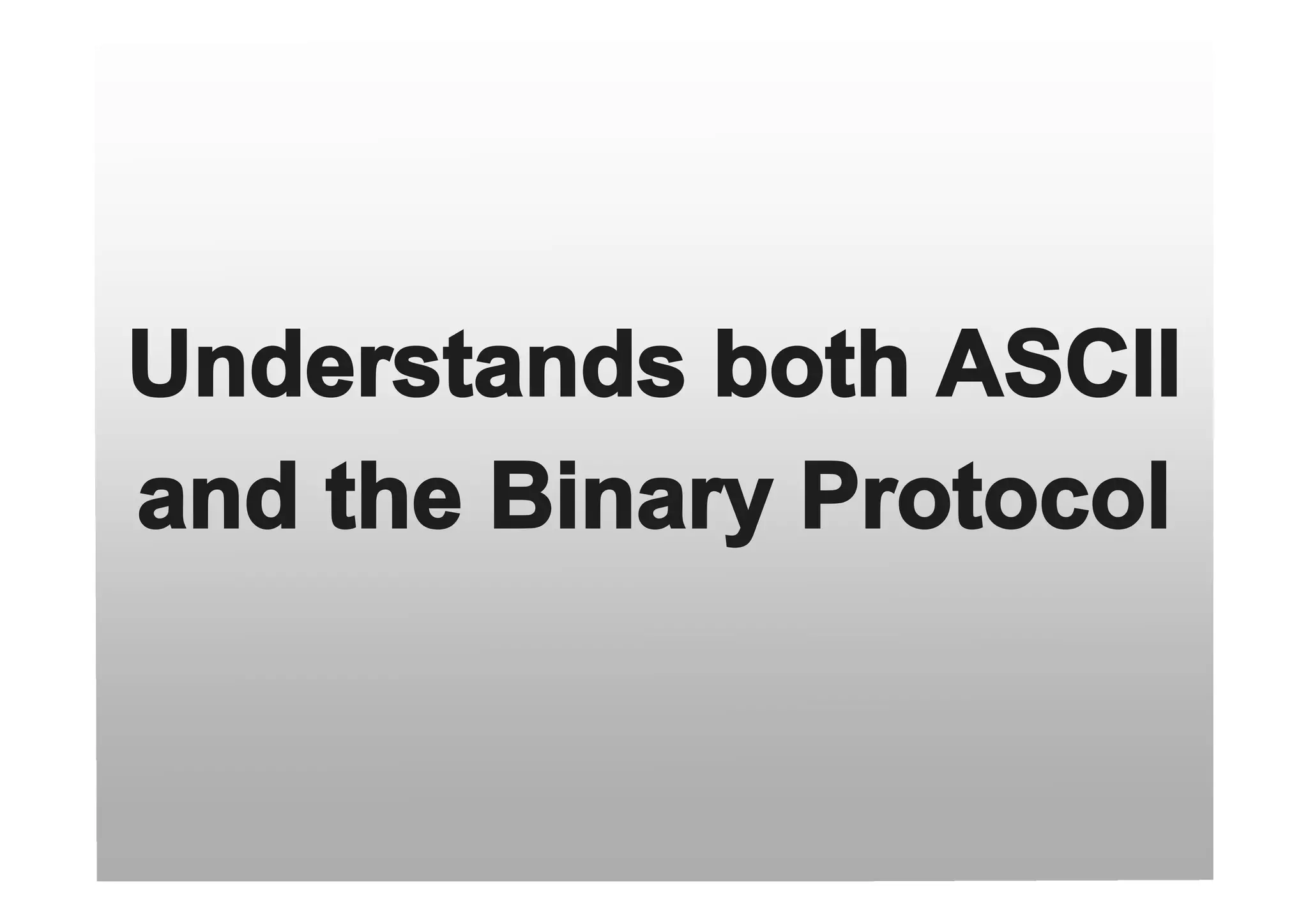 Understands both ASCII and the Binary Protocol